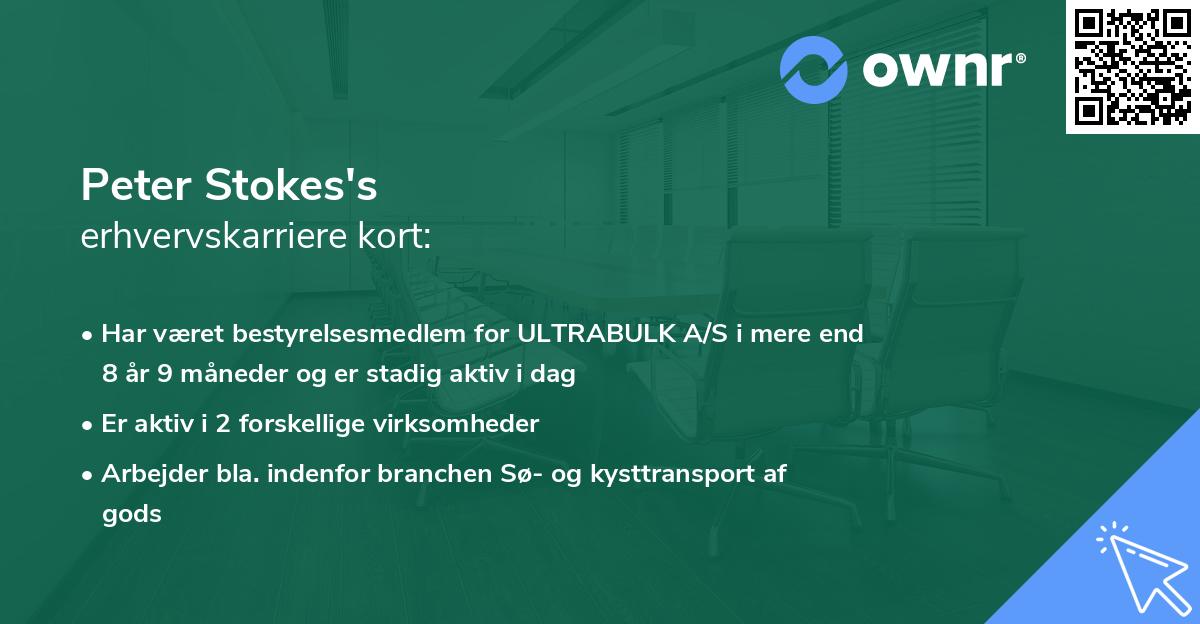 ownr®

Peter Stokes's
erhvervskarriere kort:

• Har været bestyrelsesmedlem for ULTRABULK A/S i mere end 8 år 9 måneder og er stadig aktiv i dag

• Er aktiv i 2 forskellige virksomheder

• Arbejder bla. indenfor branchen Sø- og kysttransport af gods